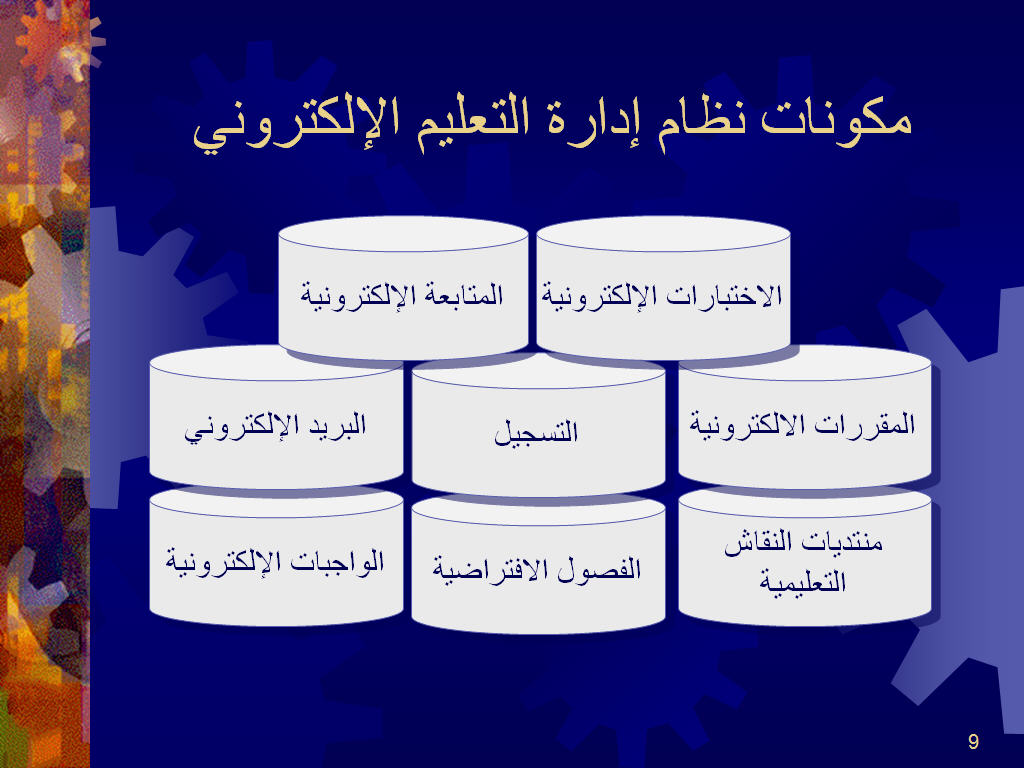 مكونات نظام إدارة التعليم الإلكتروني

الاختبارات الإلكترونية

المتابعة الإلكترونية

المقررات الالكترونية

التسجيل

البريد الإلكتروني

منتديات النقاش التعليمية

الفصول الافتراضية

الواجبات الإلكترونية

9